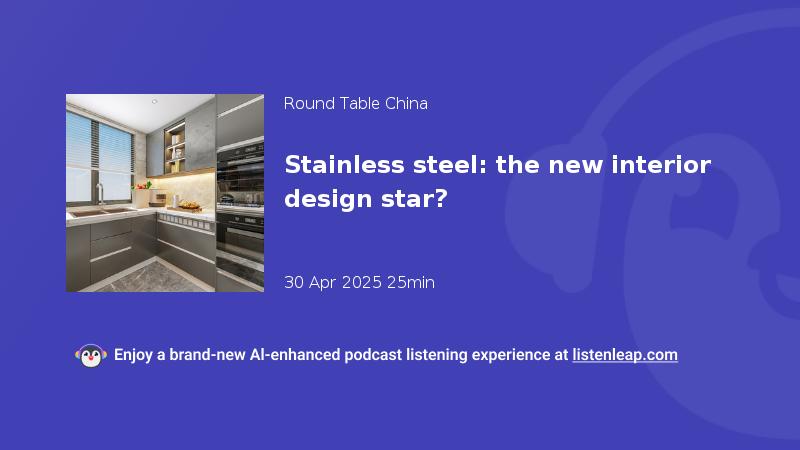 Round Table China

Stainless steel: the new interior design star?

30 Apr 2025 25min

Enjoy a brand-new AI-enhanced podcast listening experience at listenleap.com